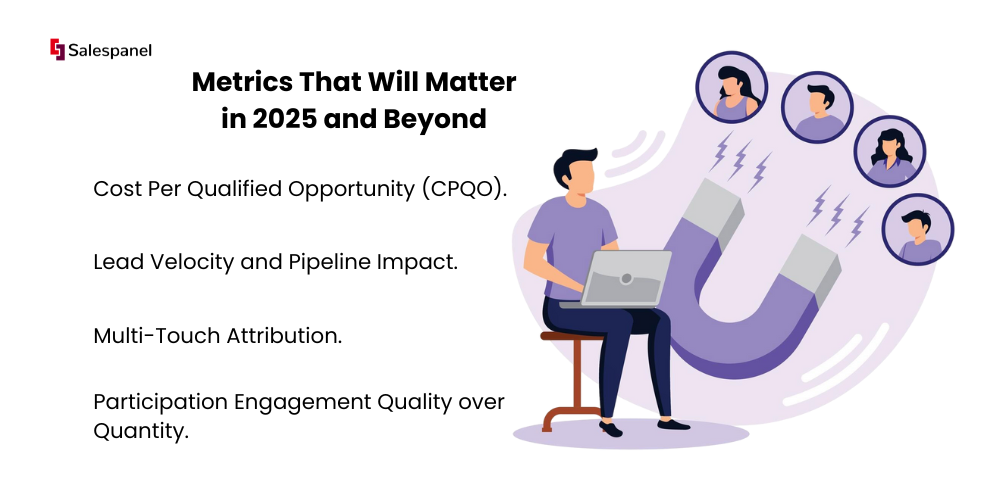 Salespanel

Metrics That Will Matter in 2025 and Beyond

Cost Per Qualified Opportunity (CPQO).

Lead Velocity and Pipeline Impact.

Multi-Touch Attribution.

Participation Engagement Quality over Quantity.